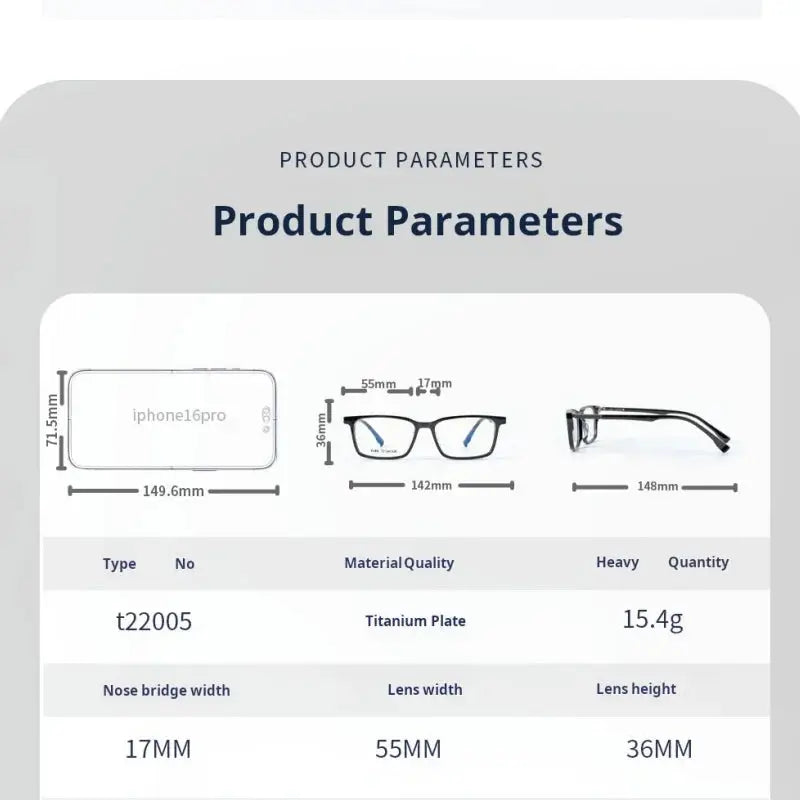 PRODUCT PARAMETERS

Product Parameters

71.5mm

iphone16pro

149.6mm

55mm 17mm

36mm

142mm

148mm

| Type No | Material Quality | Heavy Quantity |
|---|---|---|
| t22005 | Titanium Plate | 15.4g |
| Nose bridge width | Lens width | Lens height |
| 17MM | 55MM | 36MM |